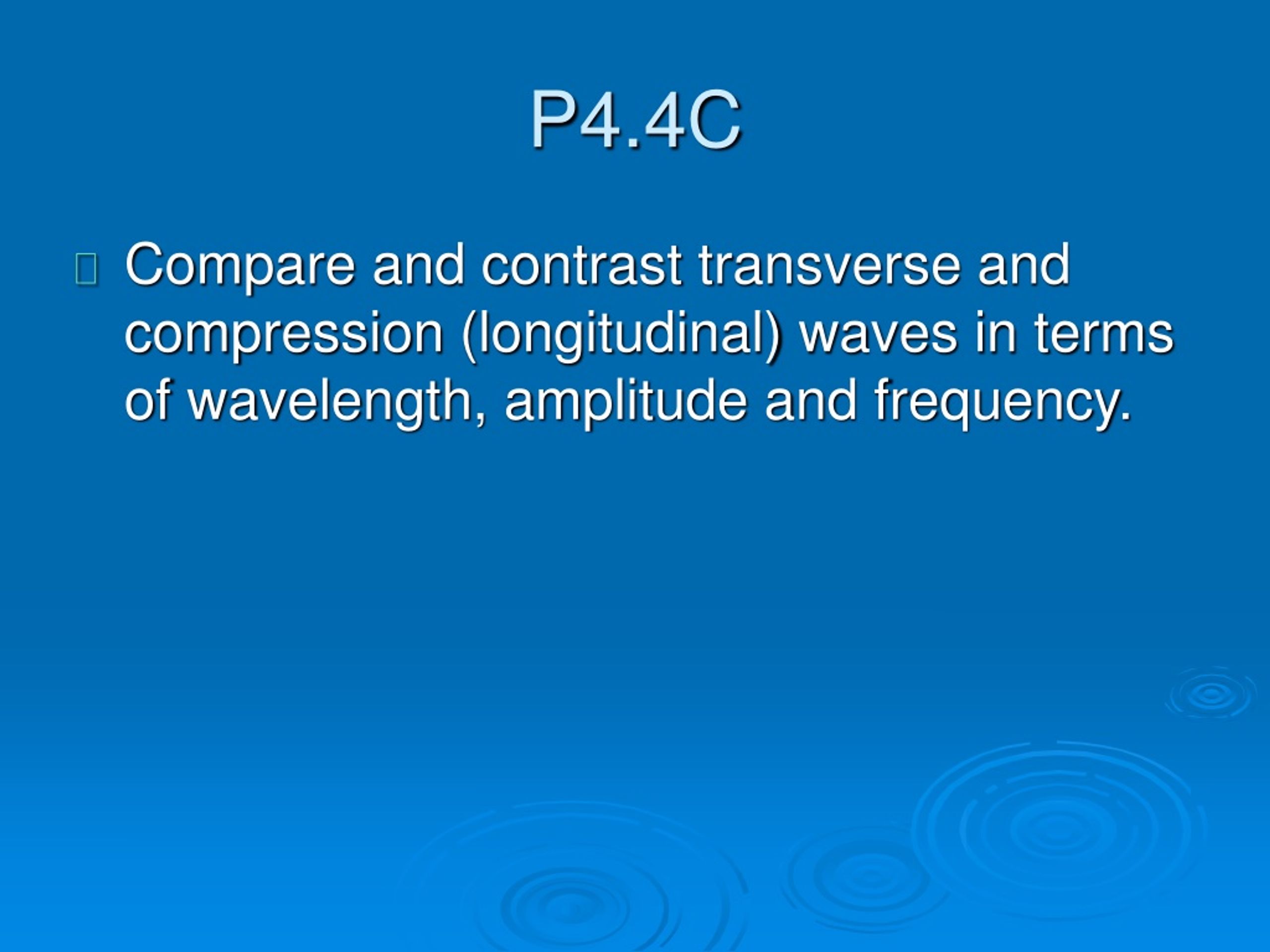 P4.4C

Compare and contrast transverse and compression (longitudinal) waves in terms of wavelength, amplitude and frequency.